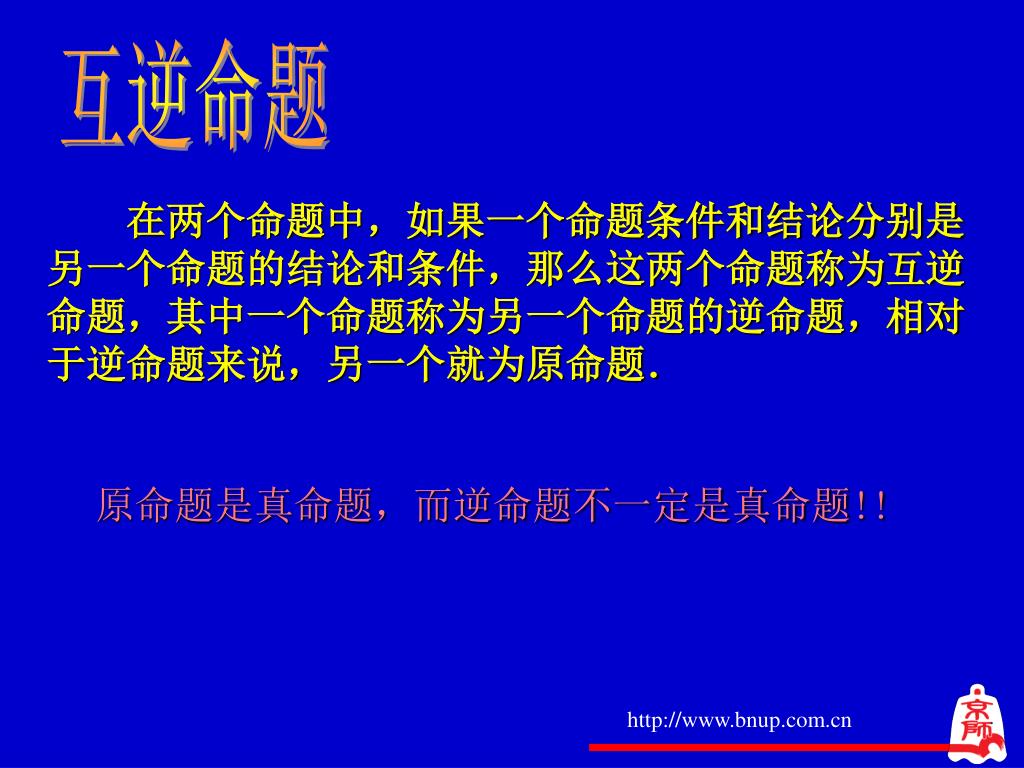 互逆命题

在两个命题中，如果一个命题条件和结论分别是另一个命题的结论和条件，那么这两个命题称为互逆命题，其中一个命题称为另一个命题的逆命题，相对于逆命题来说，另一个就为原命题.

原命题是真命题，而逆命题不一定是真命题!!

http://www.bnup.com.cn

京师